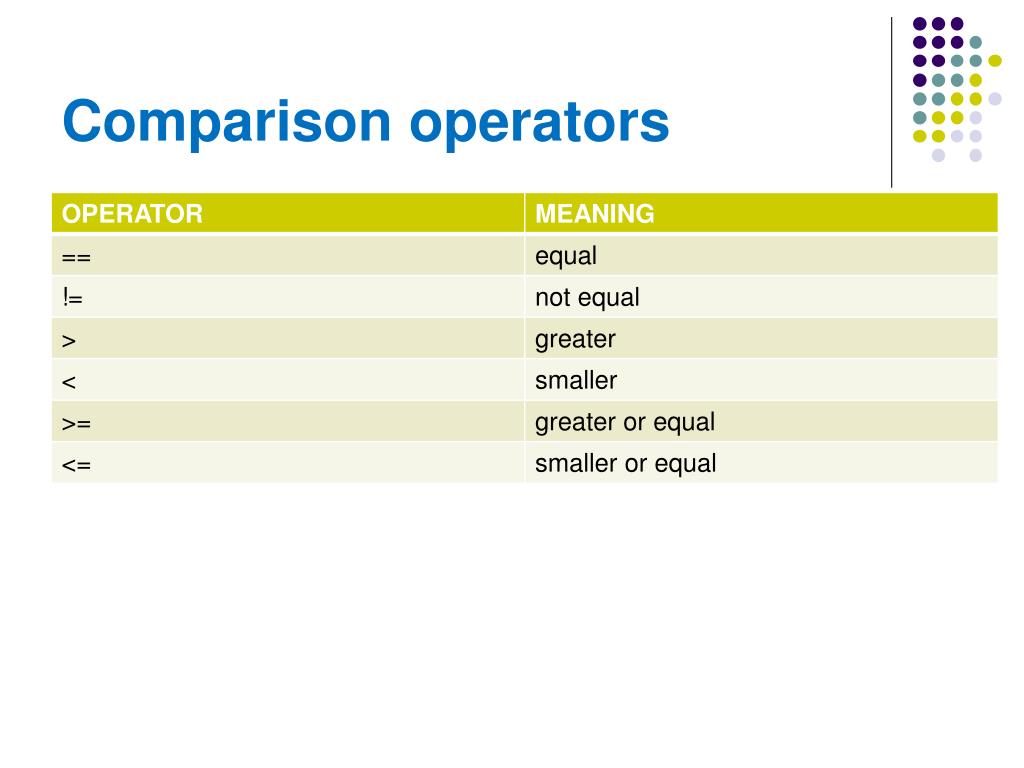 Comparison operators

| OPERATOR | MEANING |
|---|---|
| == | equal |
| != | not equal |
| > | greater |
| < | smaller |
| >= | greater or equal |
| <= | smaller or equal |